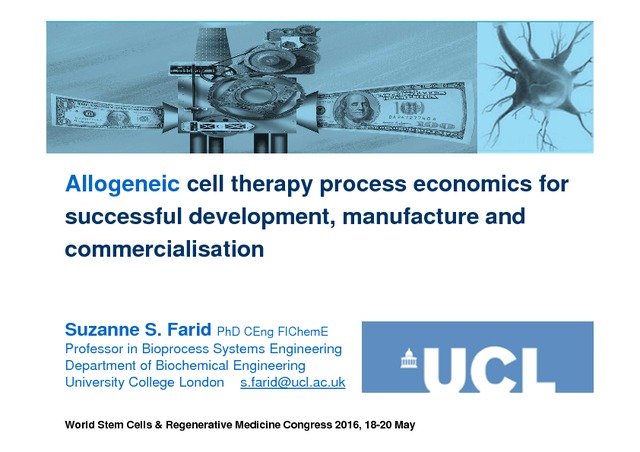 Allogeneic cell therapy process economics for successful development, manufacture and commercialisation

Suzanne S. Farid PhD CEng FIChemE
Professor in Bioprocess Systems Engineering
Department of Biochemical Engineering
University College London s.farid@ucl.ac.uk

UCL

World Stem Cells & Regenerative Medicine Congress 2016, 18-20 May